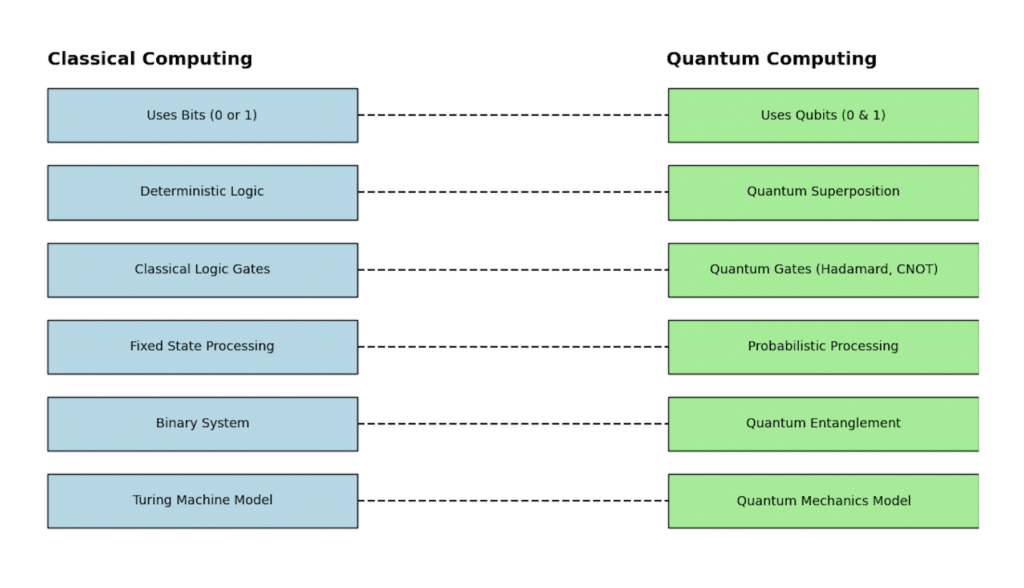 Classical Computing

Uses Bits (0 or 1)

Deterministic Logic

Classical Logic Gates

Fixed State Processing

Binary System

Turing Machine Model

Quantum Computing

Uses Qubits (0 & 1)

Quantum Superposition

Quantum Gates (Hadamard, CNOT)

Probabilistic Processing

Quantum Entanglement

Quantum Mechanics Model